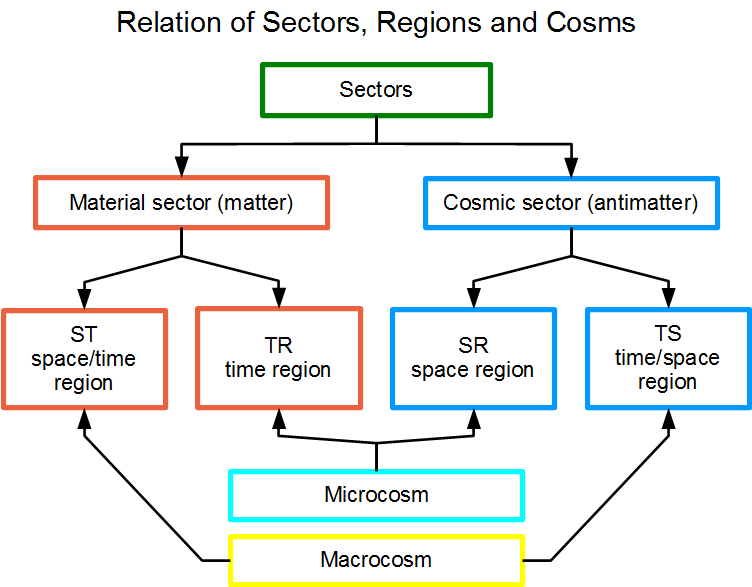 Relation of Sectors, Regions and Cosms

Sectors

Material sector (matter)

Cosmic sector (antimatter)

ST
space/time
region

TR
time region

SR
space region

TS
time/space
region

Microcosm

Macrocosm